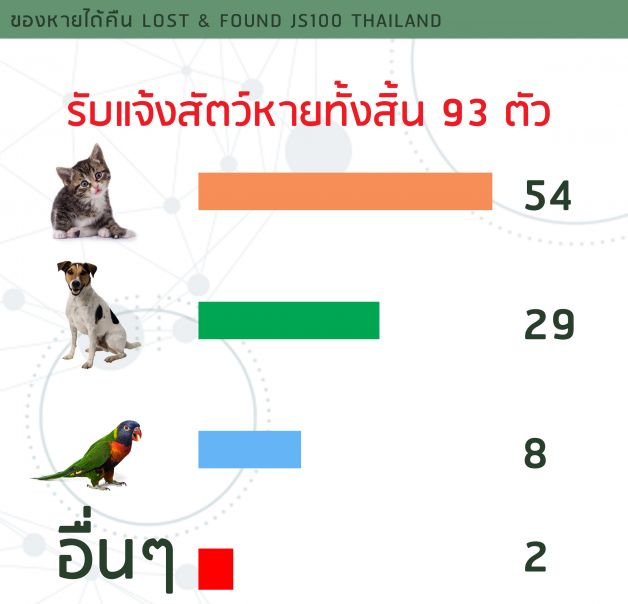 ของหายได้คืน LOST & FOUND JS100 THAILAND

รับแจ้งสัตว์หายทั้งสิ้น 93 ตัว

54

29

8

อื่นๆ

2